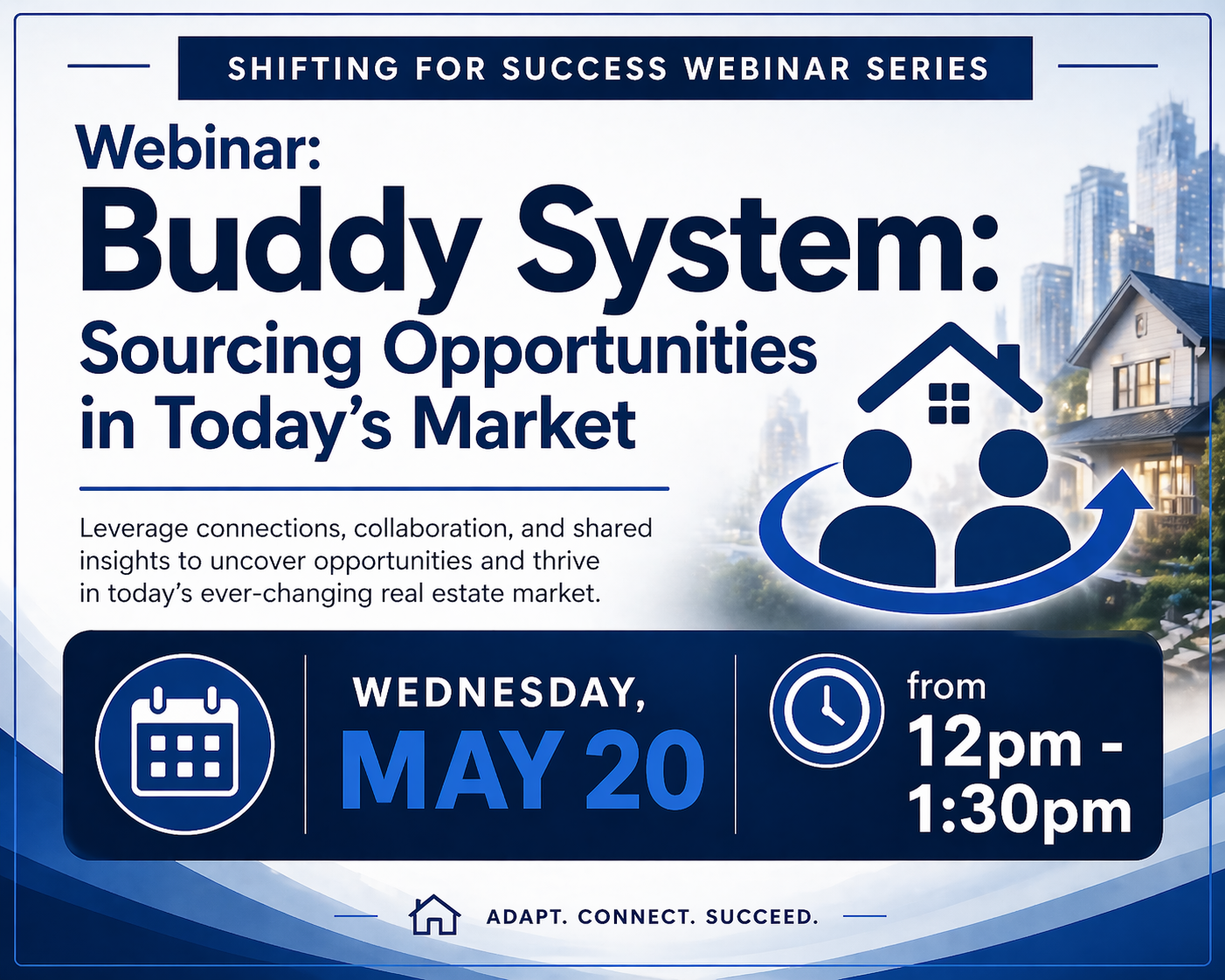 SHIFTING FOR SUCCESS WEBINAR SERIES

Webinar:
Buddy System:
Sourcing Opportunities in Today's Market

Leverage connections, collaboration, and shared insights to uncover opportunities and thrive in today's ever-changing real estate market.

WEDNESDAY,
MAY 20

from
12pm - 1:30pm

ADAPT. CONNECT. SUCCEED.